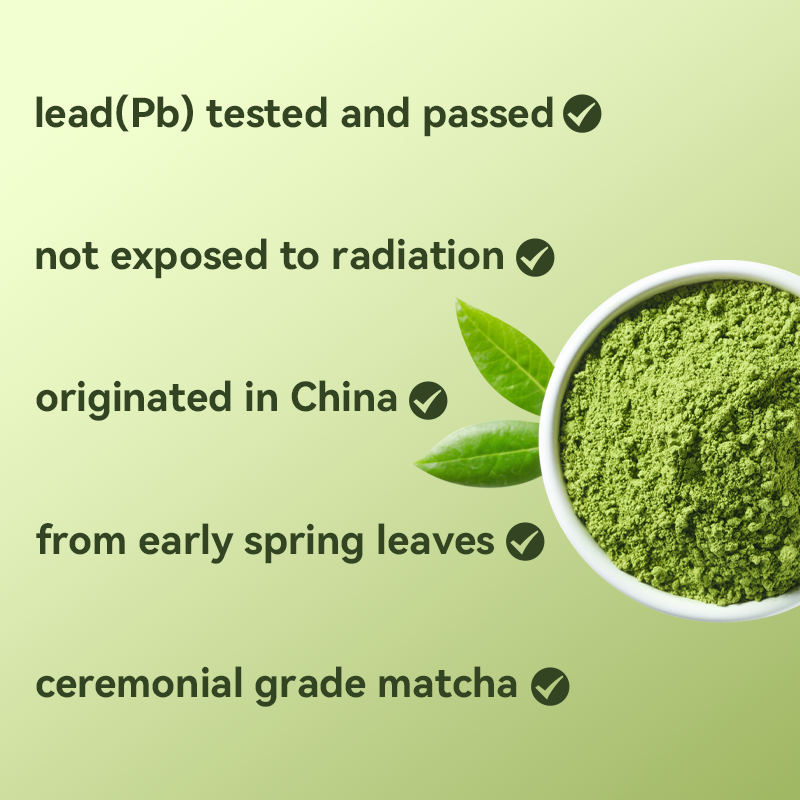 lead(Pb) tested and passed

not exposed to radiation

originated in China

from early spring leaves

ceremonial grade matcha